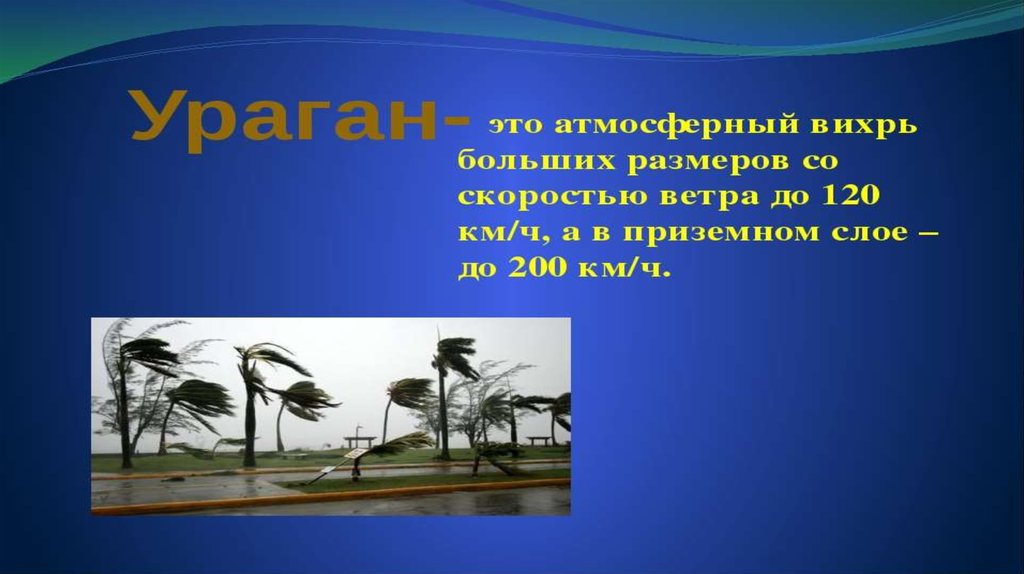 Ураган- это атмосферный вихрь больших размеров со скоростью ветра до 120 км/ч, а в приземном слое – до 200 км/ч.